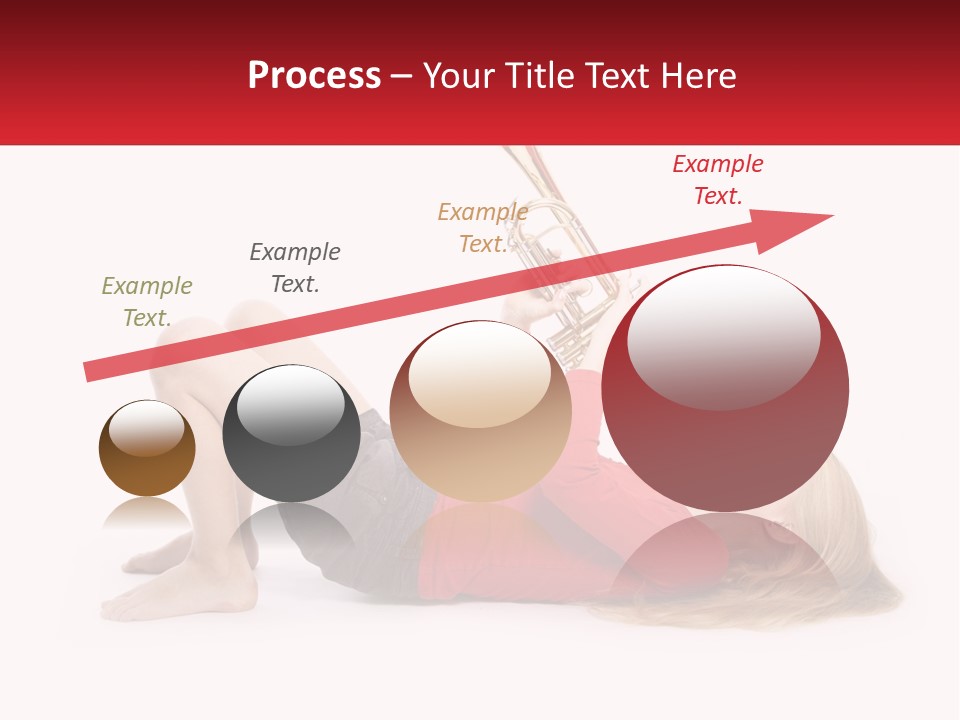 Process – Your Title Text Here

Example Text.

Example Text.

Example Text.

Example Text.